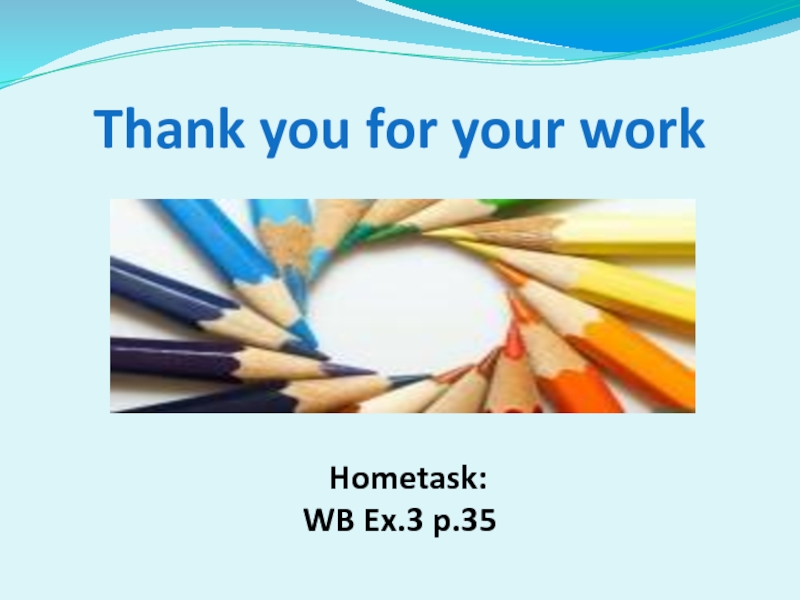 Thank you for your work

Hometask:
WB Ex.3 p.35